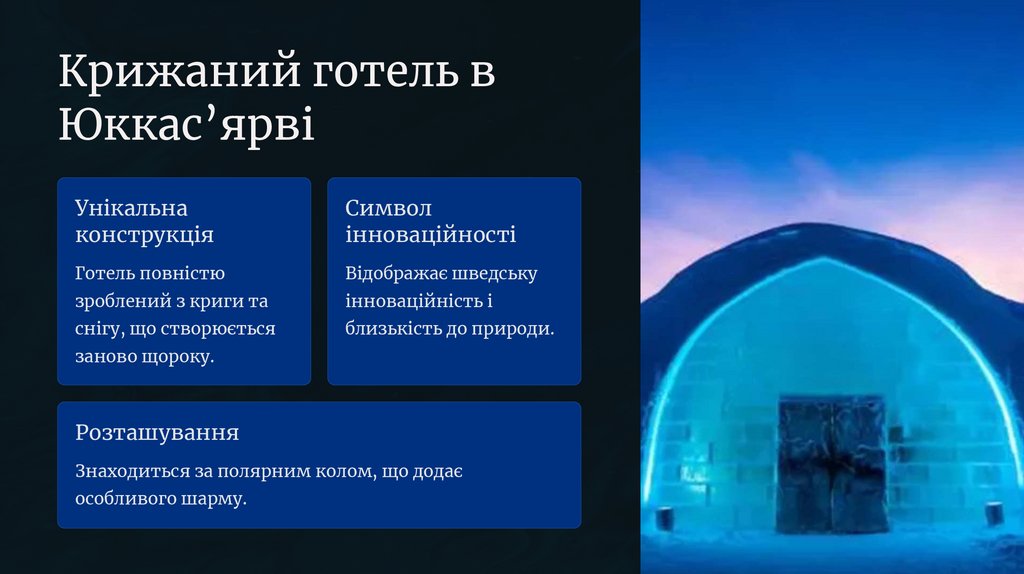 Крижаний готель в Юккас’ярві

Унікальна конструкція

Готель повністю зроблений з криги та снігу, що створюється заново щороку.

Символ інноваційності

Відображає шведську інноваційність і близькість до природи.

Розташування

Знаходиться за полярним колом, що додає особливого шарму.